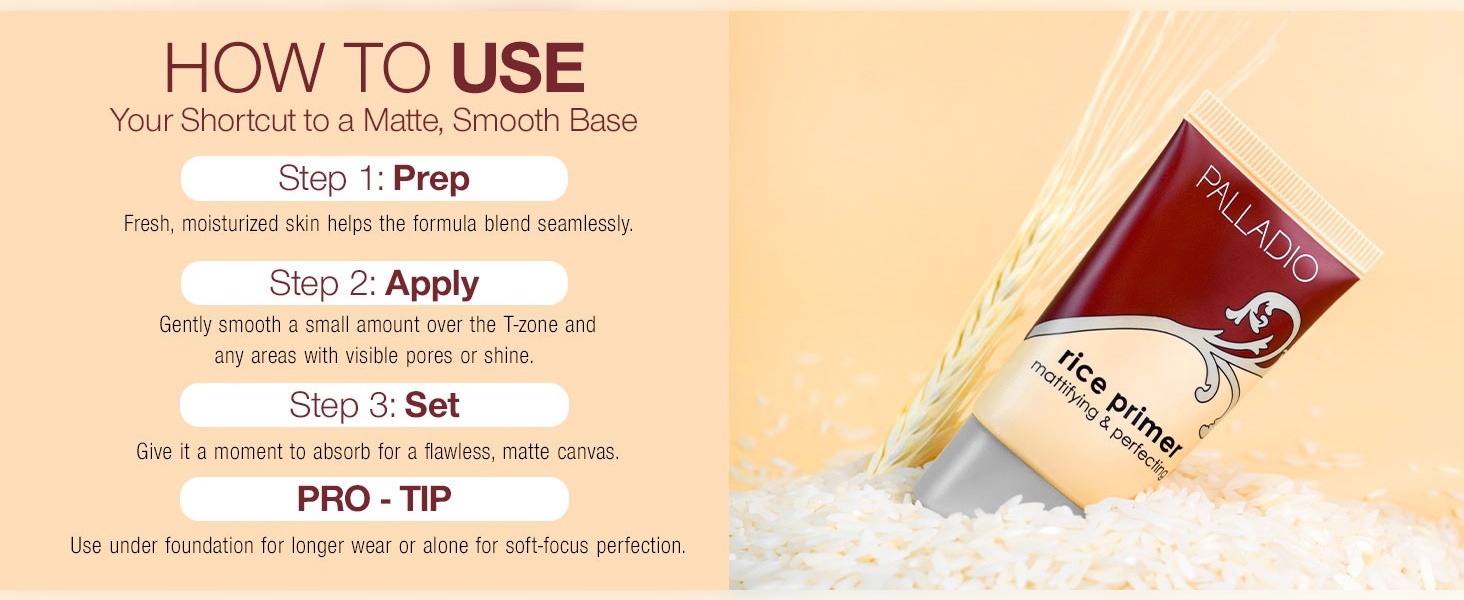 HOW TO USE
Your Shortcut to a Matte, Smooth Base

Step 1: Prep
Fresh, moisturized skin helps the formula blend seamlessly.

Step 2: Apply
Gently smooth a small amount over the T-zone and any areas with visible pores or shine.

Step 3: Set
Give it a moment to absorb for a flawless, matte canvas.

PRO - TIP
Use under foundation for longer wear or alone for soft-focus perfection.

PALLADIO
rice primer
mattifying & perfecting